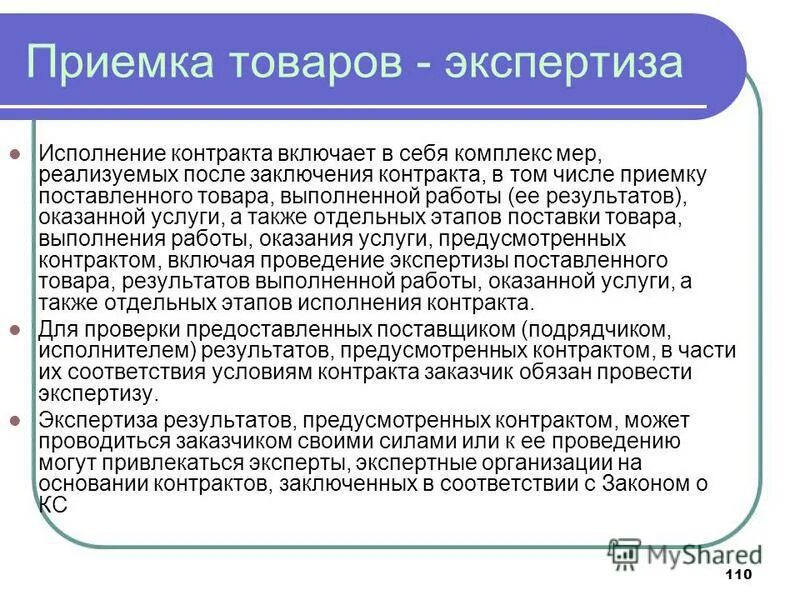 Приемка товаров - экспертиза

Исполнение контракта включает в себя комплекс мер, реализуемых после заключения контракта, в том числе приемку поставленного товара, выполненной работы (ее результатов), оказанной услуги, а также отдельных этапов поставки товара, выполнения работы, оказания услуги, предусмотренных контрактом, включая проведение экспертизы поставленного товара, результатов выполненной работы, оказанной услуги, а также отдельных этапов исполнения контракта.

Для проверки предоставленных поставщиком (подрядчиком, исполнителем) результатов, предусмотренных контрактом, в части их соответствия условиям контракта заказчик обязан провести экспертизу.

Экспертиза результатов, предусмотренных контрактом, может проводиться заказчиком своими силами или к ее проведению могут привлекаться эксперты, экспертные организации на основании контрактов, заключенных в соответствии с Законом о КС

MyShared

110